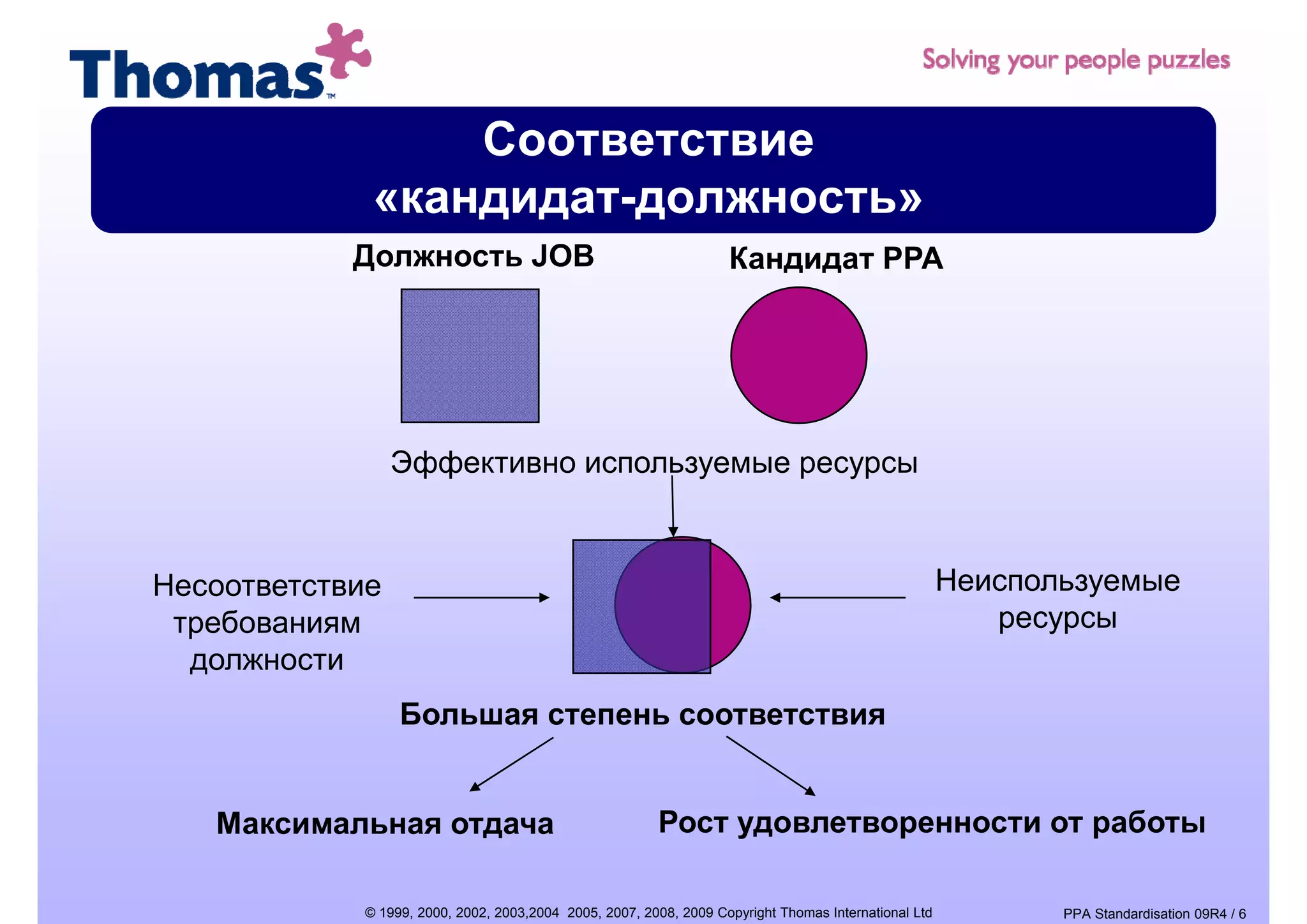 Thomas™

Solving your people puzzles

Соответствие «кандидат-должность»

Должность JOB

Кандидат PPA

Эффективно используемые ресурсы

Несоответствие требованиям должности

Неиспользуемые ресурсы

Большая степень соответствия

Максимальная отдача

Рост удовлетворенности от работы

© 1999, 2000, 2002, 2003,2004 2005, 2007, 2008, 2009 Copyright Thomas International Ltd

PPA Standardisation 09R4 / 6